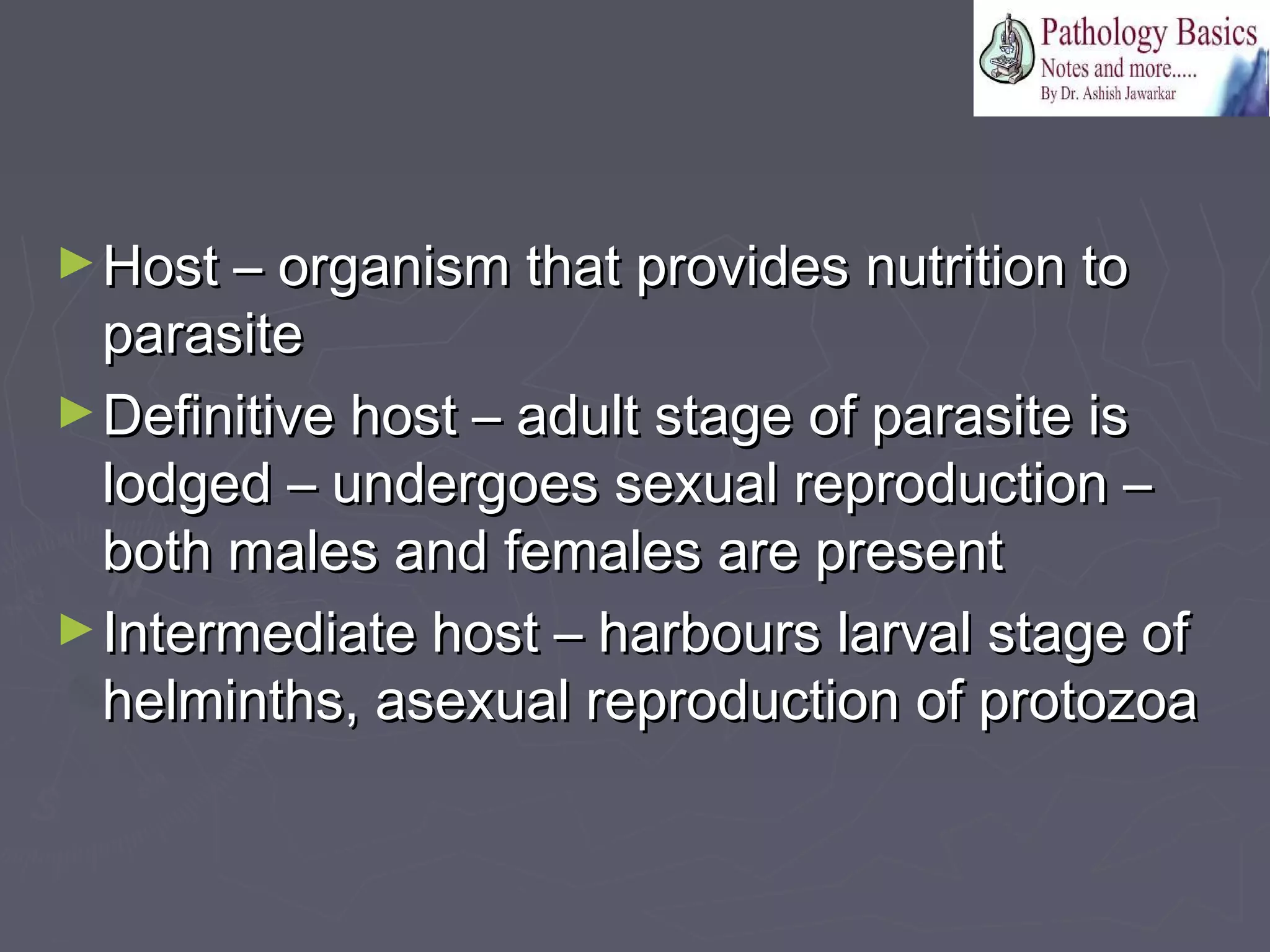 Pathology Basics
Notes and more.....
By Dr. Ashish Jawarkar

► Host – organism that provides nutrition to parasite

► Definitive host – adult stage of parasite is lodged – undergoes sexual reproduction – both males and females are present

► Intermediate host – harbours larval stage of helminths, asexual reproduction of protozoa